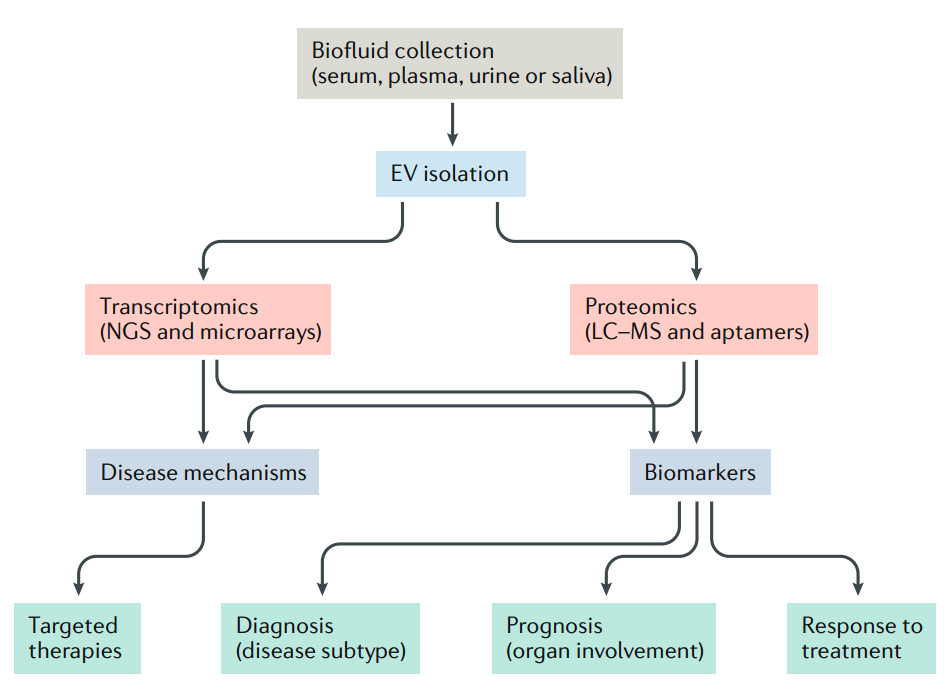 Biofluid collection
(serum, plasma, urine or saliva)

EV isolation

Transcriptomics
(NGS and microarrays)

Proteomics
(LC–MS and aptamers)

Disease mechanisms

Biomarkers

Targeted therapies

Diagnosis
(disease subtype)

Prognosis
(organ involvement)

Response to treatment